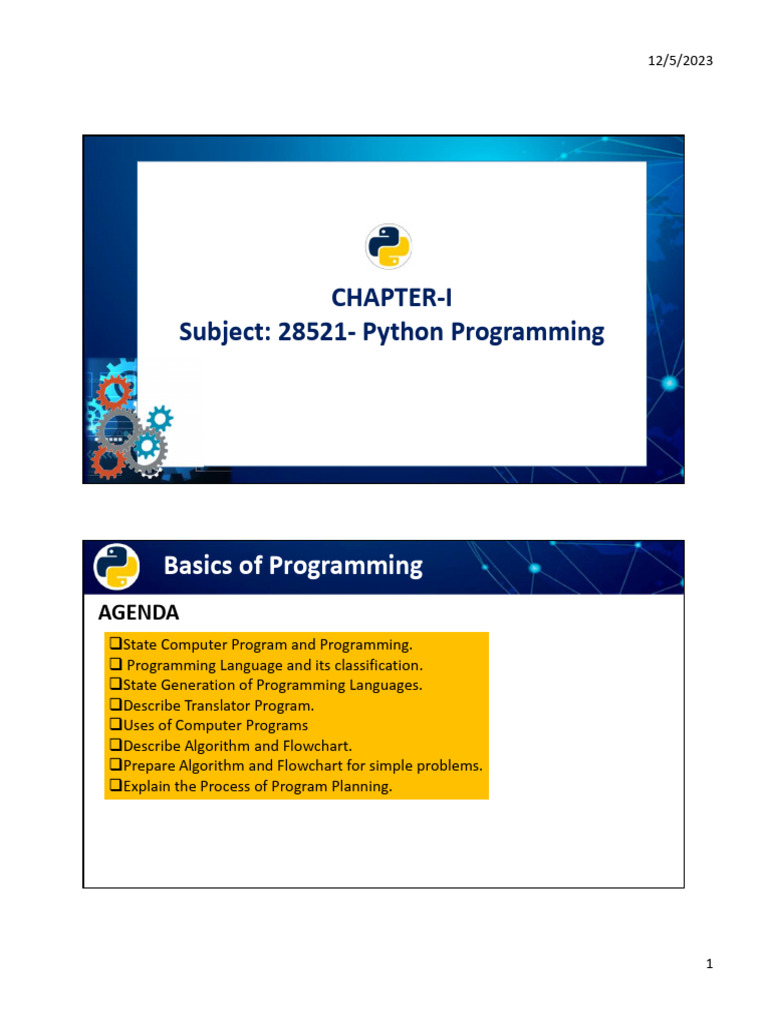 12/5/2023

CHAPTER-I
Subject: 28521- Python Programming

Basics of Programming

AGENDA

❑State Computer Program and Programming.
❑ Programming Language and its classification.
❑State Generation of Programming Languages.
❑Describe Translator Program.
❑Uses of Computer Programs
❑Describe Algorithm and Flowchart.
❑Prepare Algorithm and Flowchart for simple problems.
❑Explain the Process of Program Planning.

1